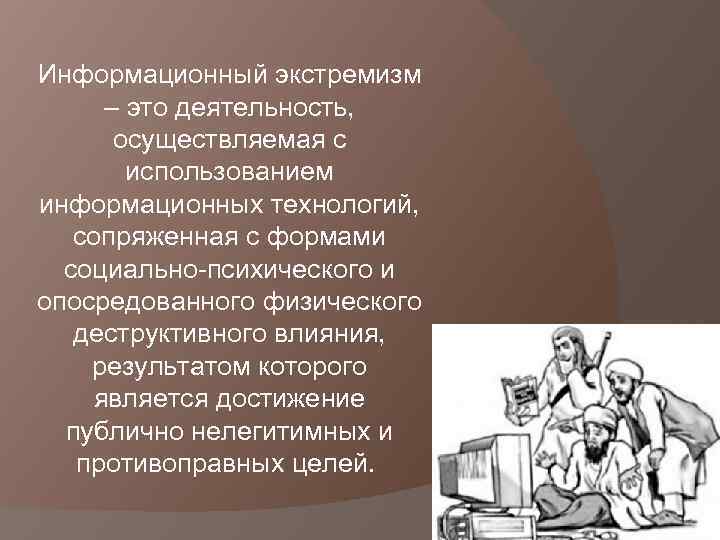 Информационный экстремизм – это деятельность, осуществляемая с использованием информационных технологий, сопряженная с формами социально-психического и опосредованного физического деструктивного влияния, результатом которого является достижение публично нелегитимных и противоправных целей.